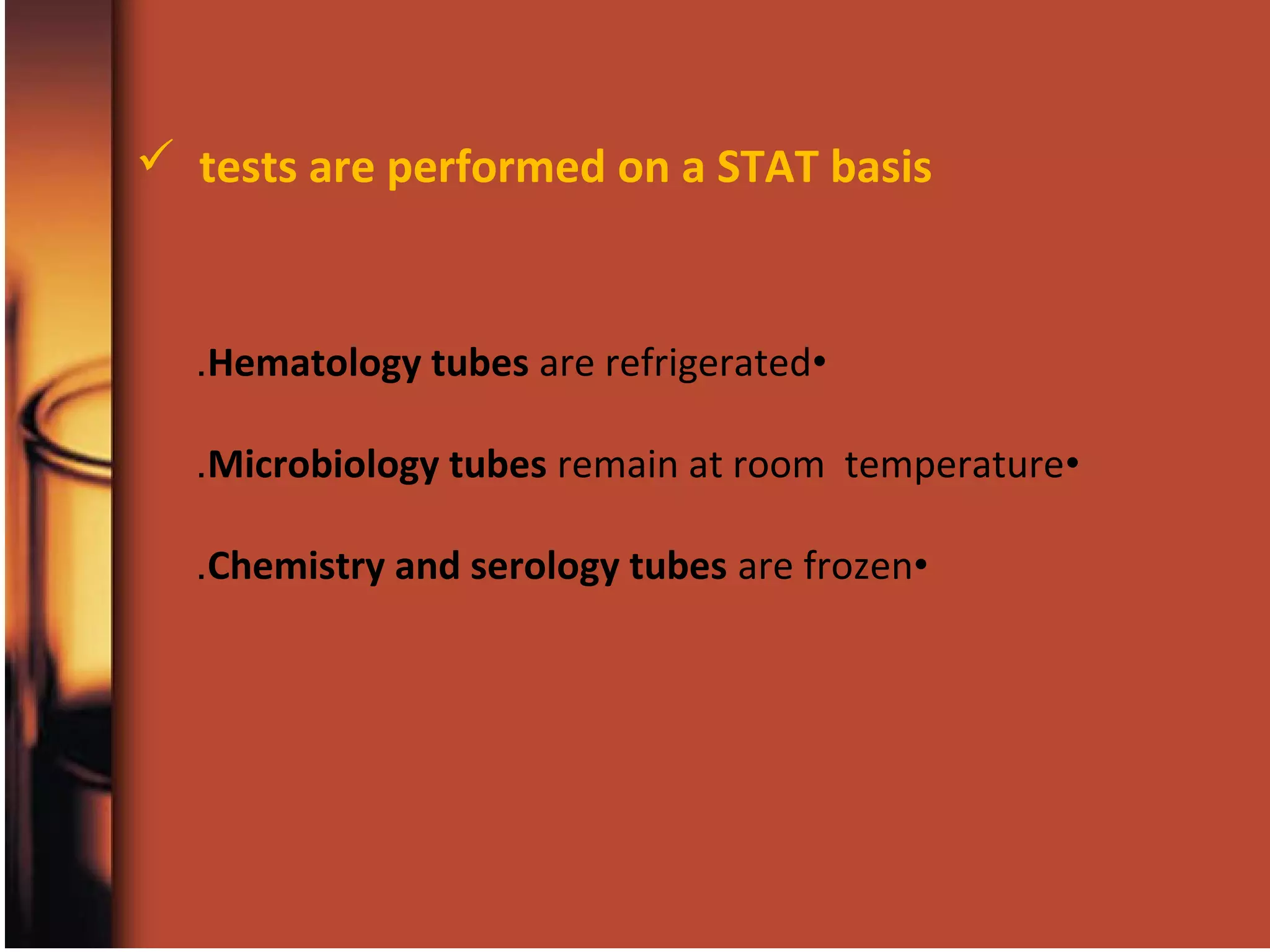 ✓ tests are performed on a STAT basis

.Hematology tubes are refrigerated•

.Microbiology tubes remain at room temperature•

.Chemistry and serology tubes are frozen•